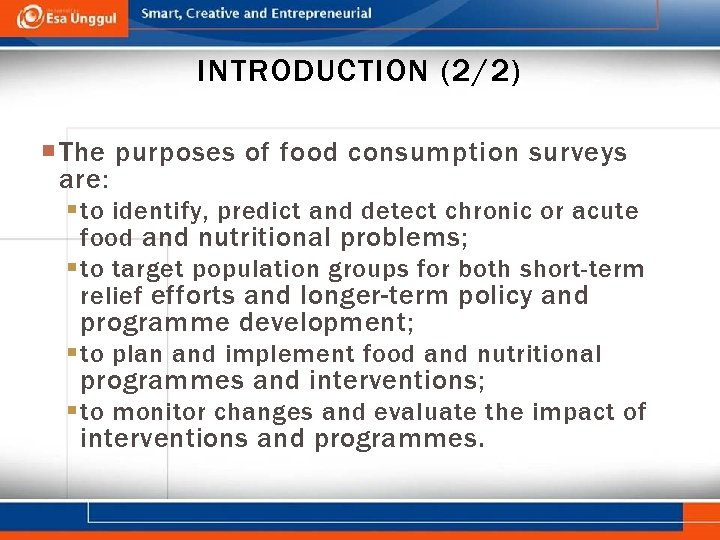 Esa Unggul Smart, Creative and Entrepreneurial

INTRODUCTION (2/2)

The purposes of food consumption surveys are:

to identify, predict and detect chronic or acute food and nutritional problems;

to target population groups for both short-term relief efforts and longer-term policy and programme development;

to plan and implement food and nutritional programmes and interventions;

to monitor changes and evaluate the impact of interventions and programmes.